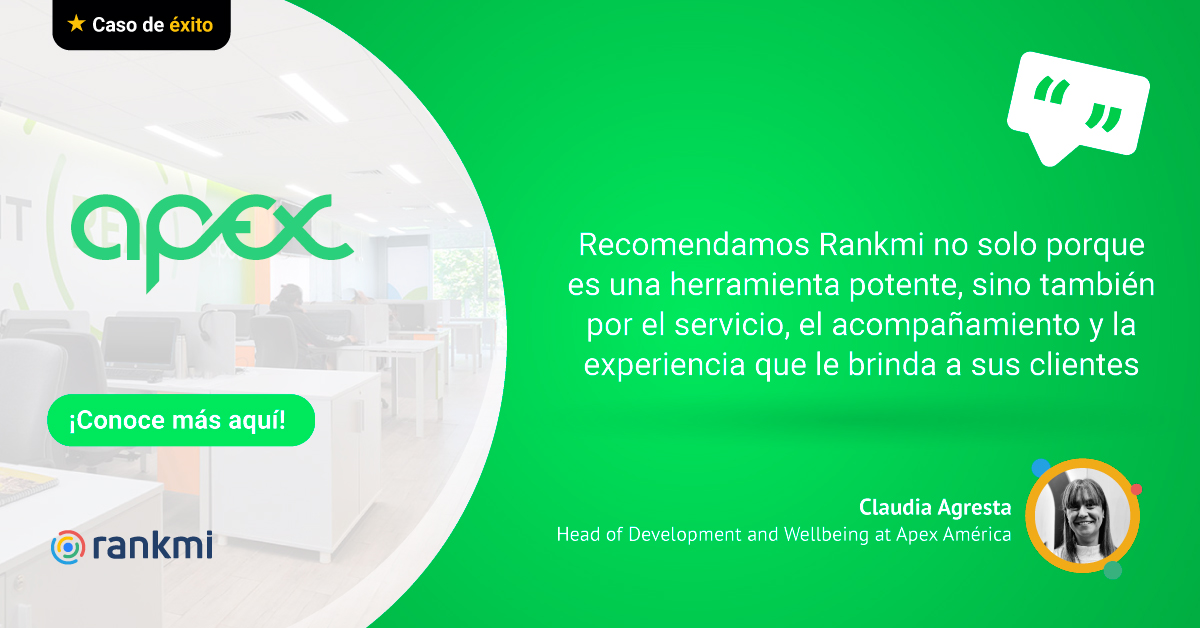 ★ Caso de éxito

apex

¡Conoce más aquí!

rankmi

“ ”

Recomendamos Rankmi no solo porque es una herramienta potente, sino también por el servicio, el acompañamiento y la experiencia que le brinda a sus clientes

Claudia Agresta
Head of Development and Wellbeing at Apex América